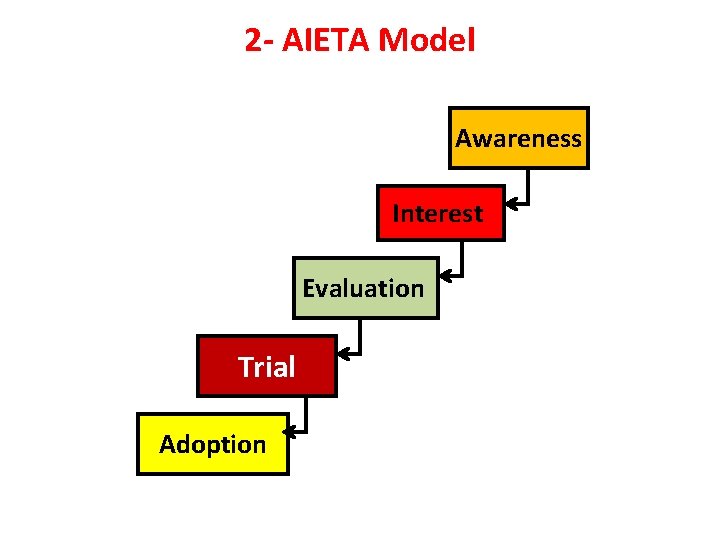 2- AIETA Model

Awareness

Interest

Evaluation

Trial

Adoption